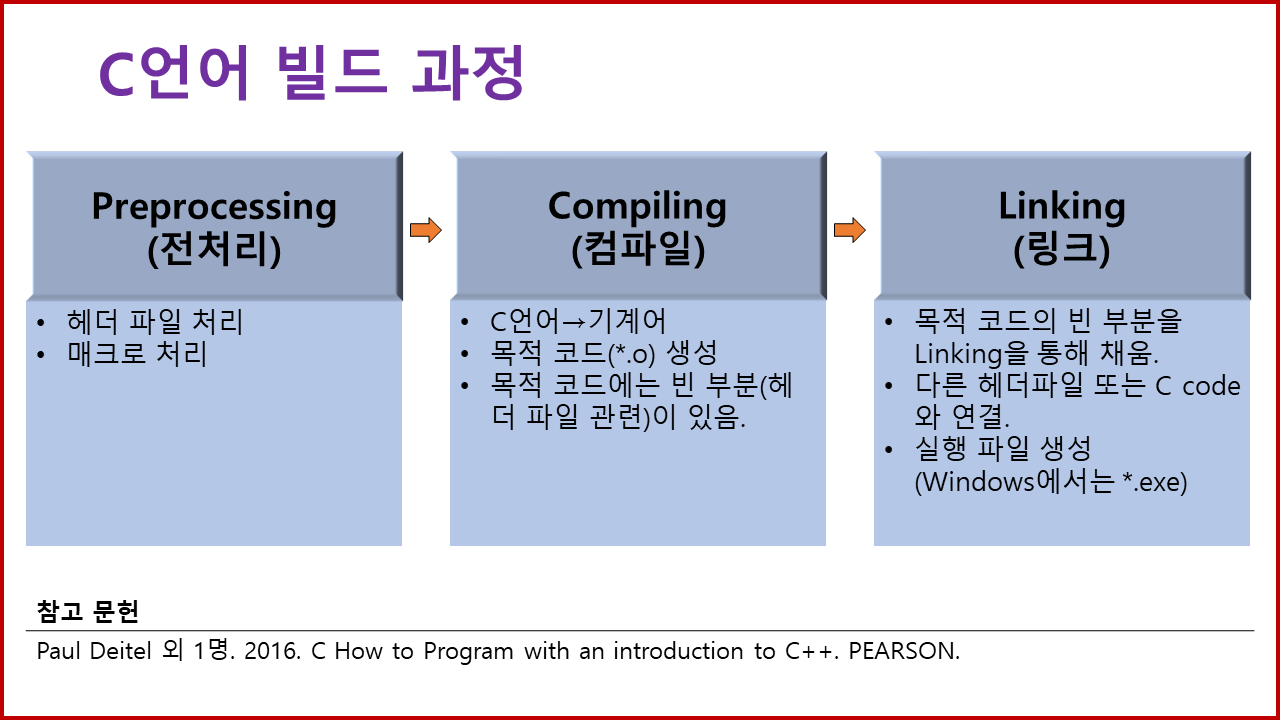 C언어 빌드 과정

Preprocessing
(전처리)

• 헤더 파일 처리
• 매크로 처리

Compiling
(컴파일)

• C언어→기계어
• 목적 코드(*.o) 생성
• 목적 코드에는 빈 부분(헤더 파일 관련)이 있음.

Linking
(링크)

• 목적 코드의 빈 부분을 Linking을 통해 채움.
• 다른 헤더파일 또는 C code와 연결.
• 실행 파일 생성 (Windows에서는 *.exe)

참고 문헌

Paul Deitel 외 1명. 2016. C How to Program with an introduction to C++. PEARSON.